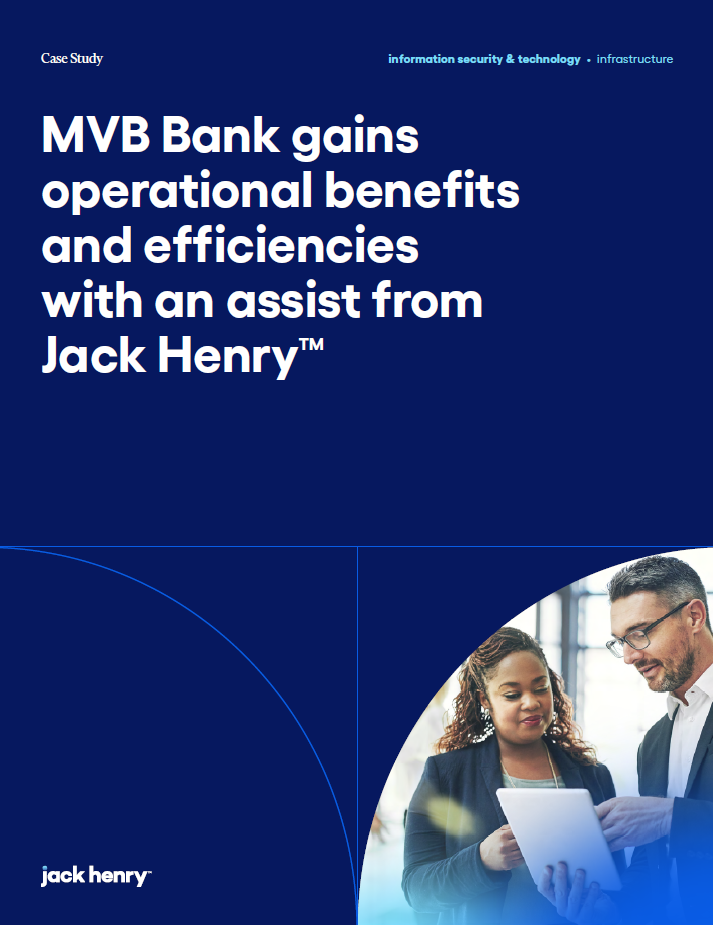 Case Study

information security & technology • infrastructure

MVB Bank gains operational benefits and efficiencies with an assist from Jack Henry™

jack henry™